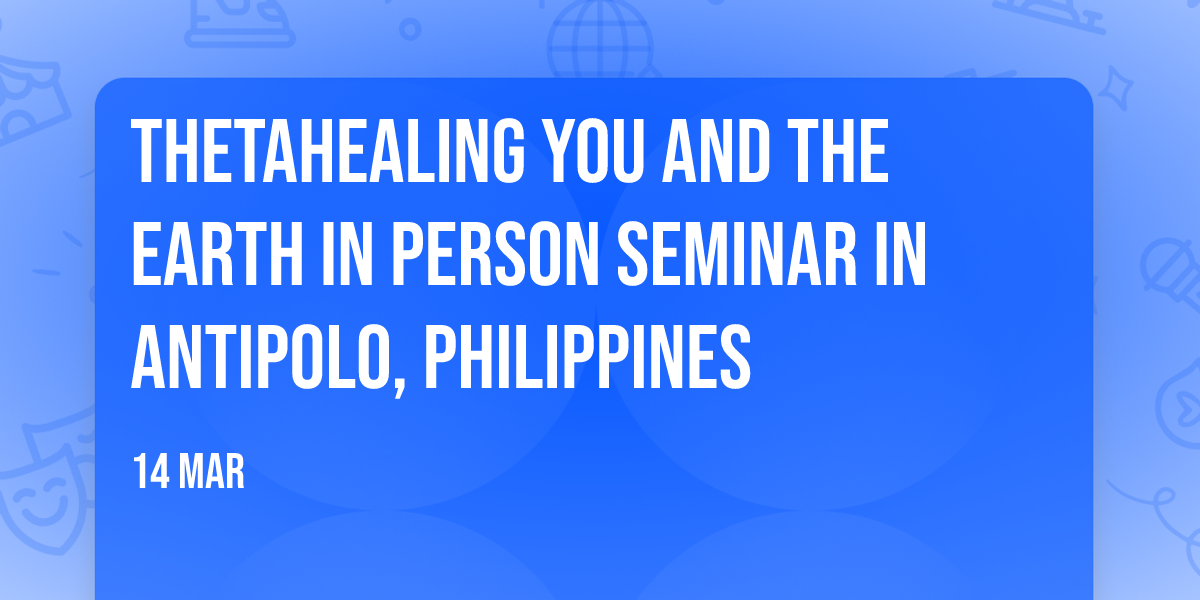 THETAHEALING YOU AND THE EARTH IN PERSON SEMINAR IN ANTIPOLO, PHILIPPINES

14 MAR